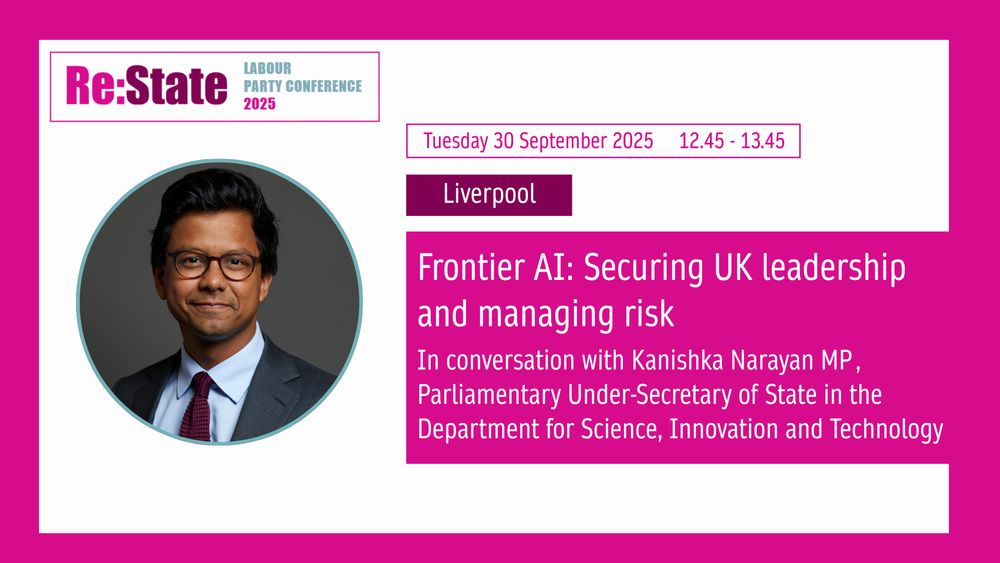 Re:State LABOUR PARTY CONFERENCE 2025

Tuesday 30 September 2025 12.45 - 13.45

Liverpool

Frontier AI: Securing UK leadership and managing risk

In conversation with Kanishka Narayan MP, Parliamentary Under-Secretary of State in the Department for Science, Innovation and Technology